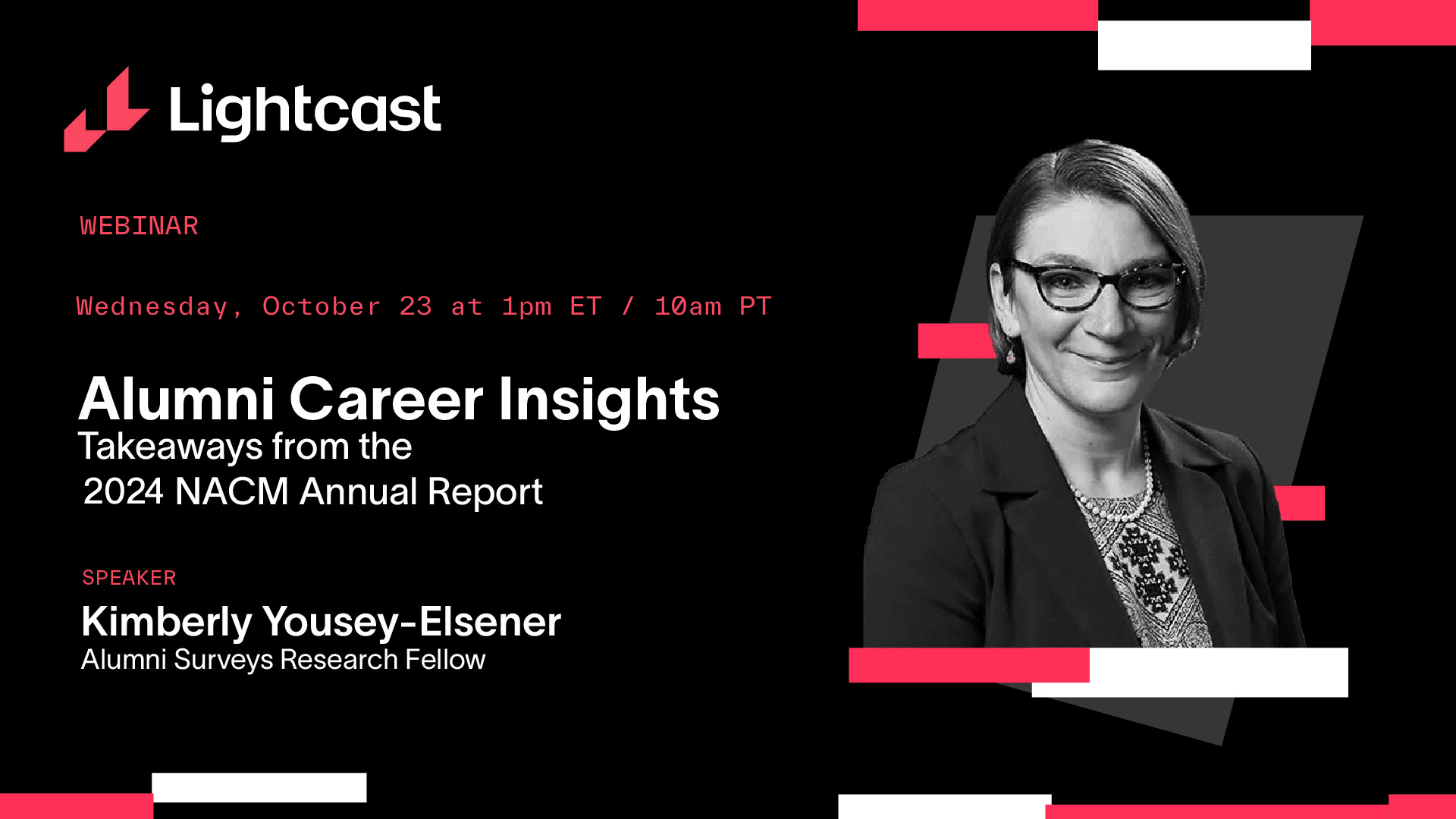 Lightcast

WEBINAR

Wednesday, October 23 at 1pm ET / 10am PT

Alumni Career Insights
Takeaways from the
2024 NACM Annual Report

SPEAKER
Kimberly Yousey-Elsener
Alumni Surveys Research Fellow